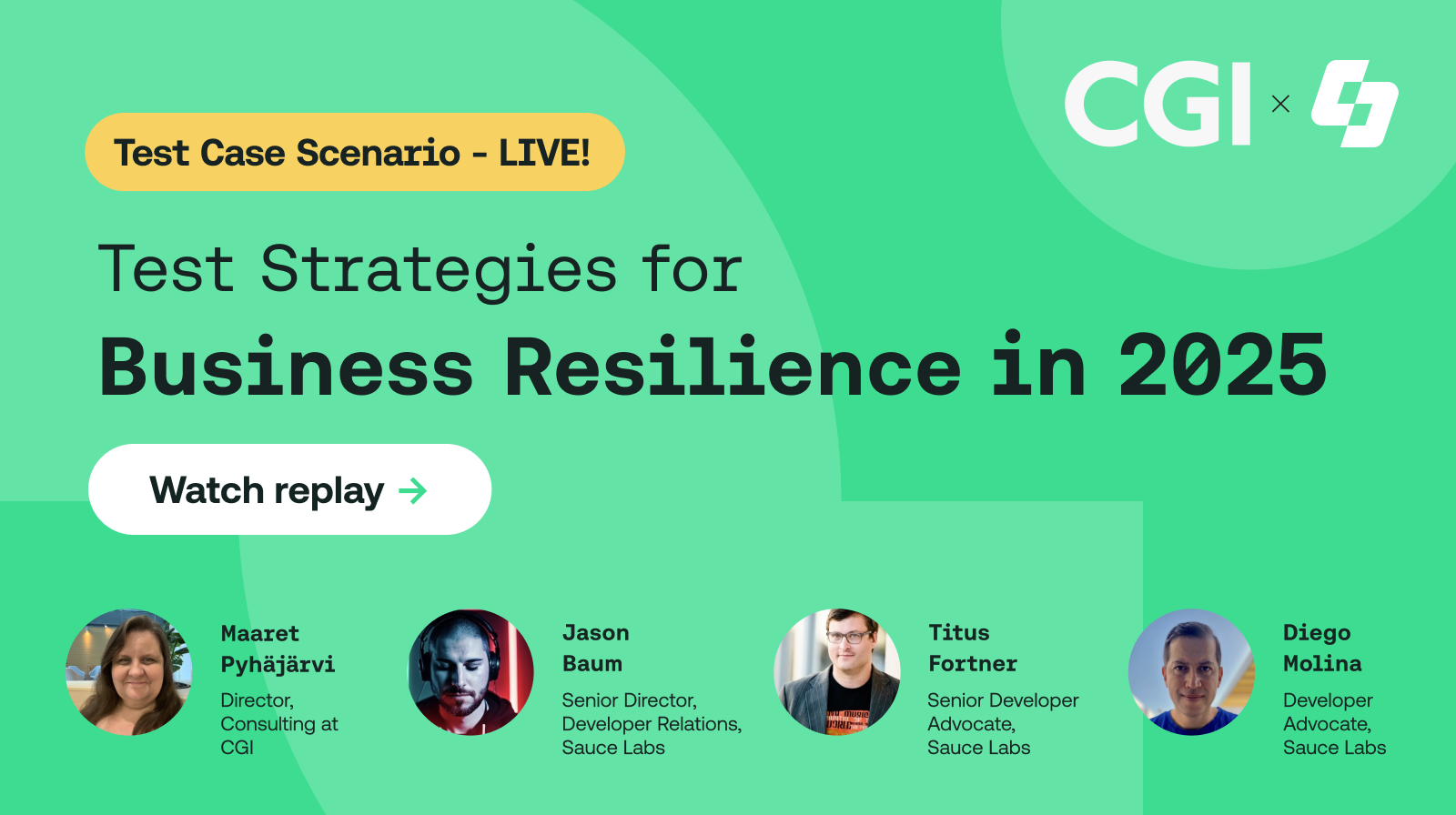 CGI ×

Test Case Scenario - LIVE!

Test Strategies for
Business Resilience in 2025

Watch replay →

Maaret Pyhäjärvi
Director, Consulting at CGI

Jason Baum
Senior Director, Developer Relations, Sauce Labs

Titus Fortner
Senior Developer Advocate, Sauce Labs

Diego Molina
Developer Advocate, Sauce Labs